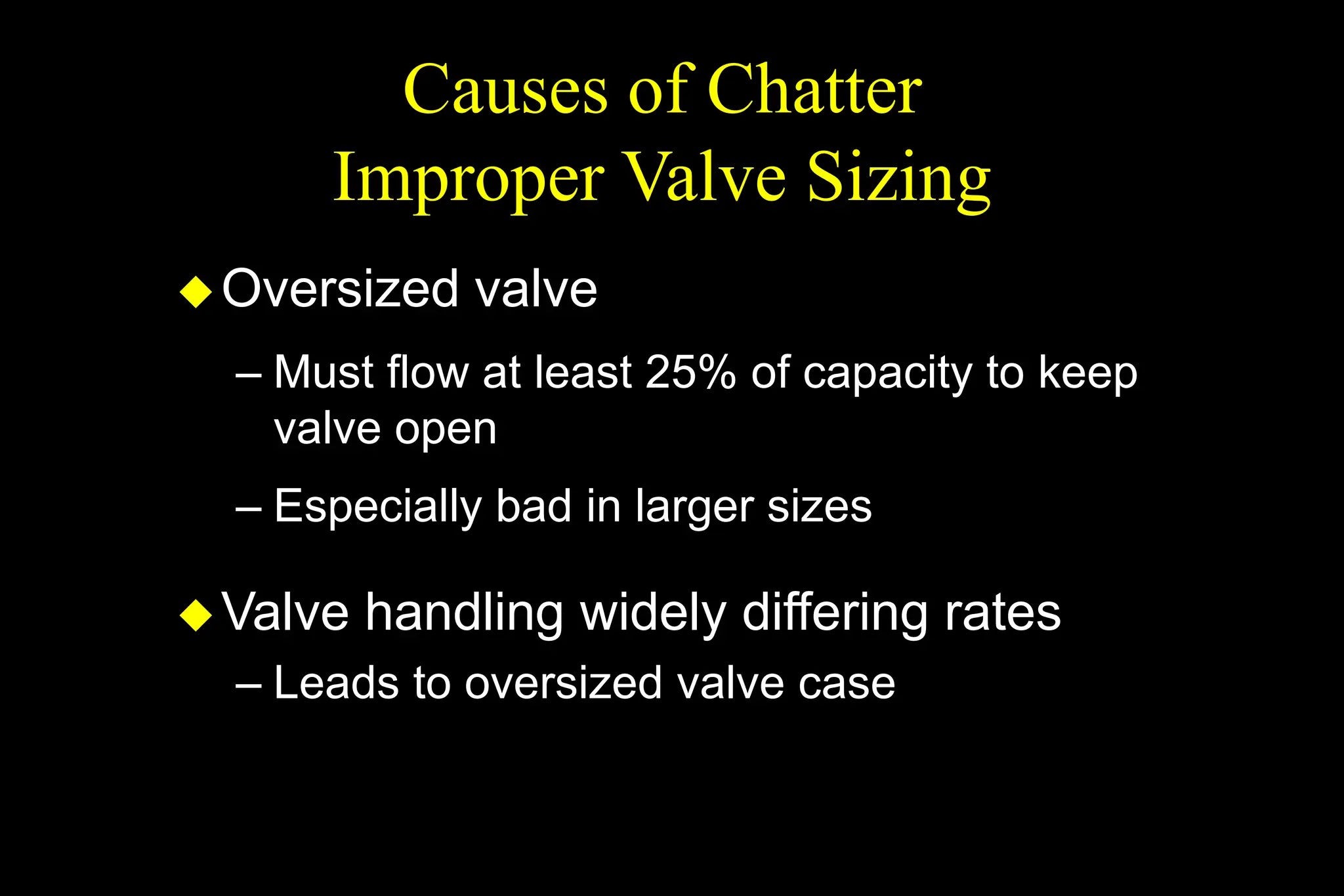 Causes of Chatter
Improper Valve Sizing

◆ Oversized valve

– Must flow at least 25% of capacity to keep valve open

– Especially bad in larger sizes

◆ Valve handling widely differing rates

– Leads to oversized valve case